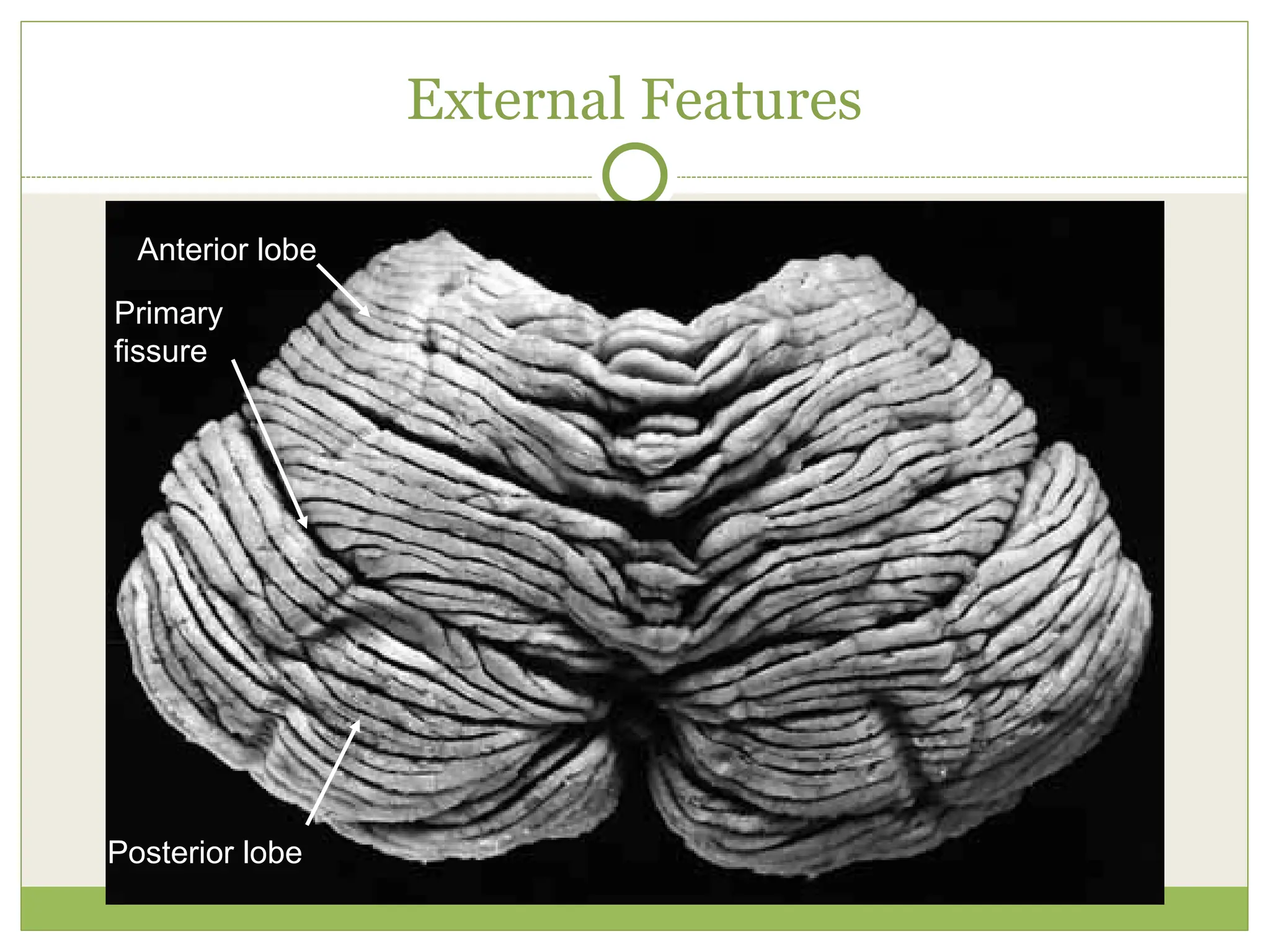 External Features

Anterior lobe

Primary fissure

Posterior lobe